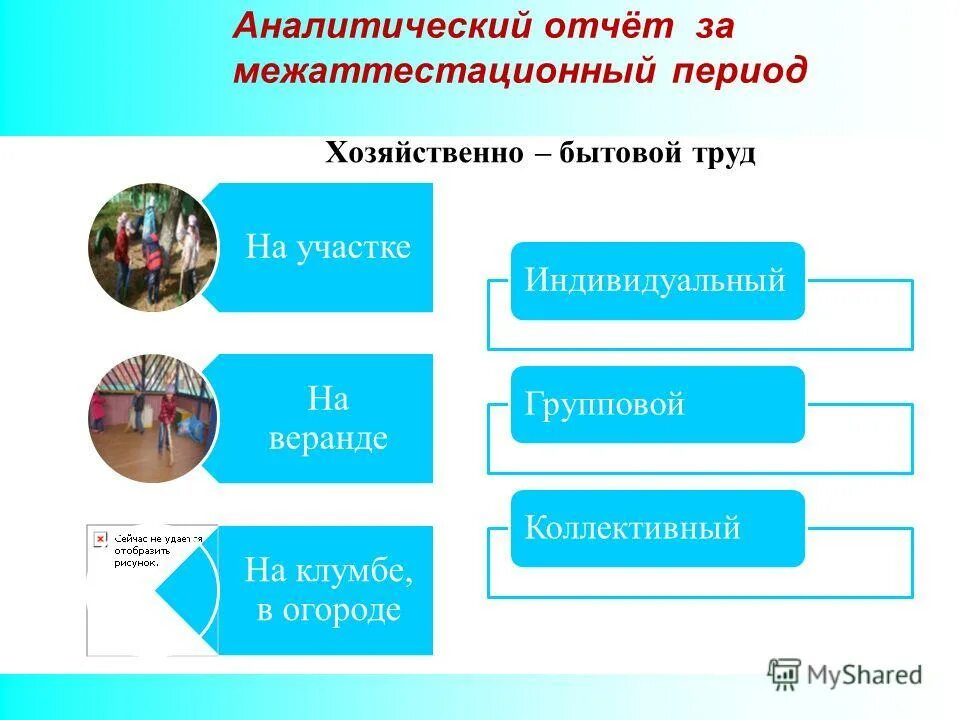 Аналитический отчёт за межаттестационный период

Хозяйственно – бытовой труд

На участке

На веранде

Сейчас не удается отобразить рисунок.

На клумбе, в огороде

Индивидуальный

Групповой

Коллективный

MyShared